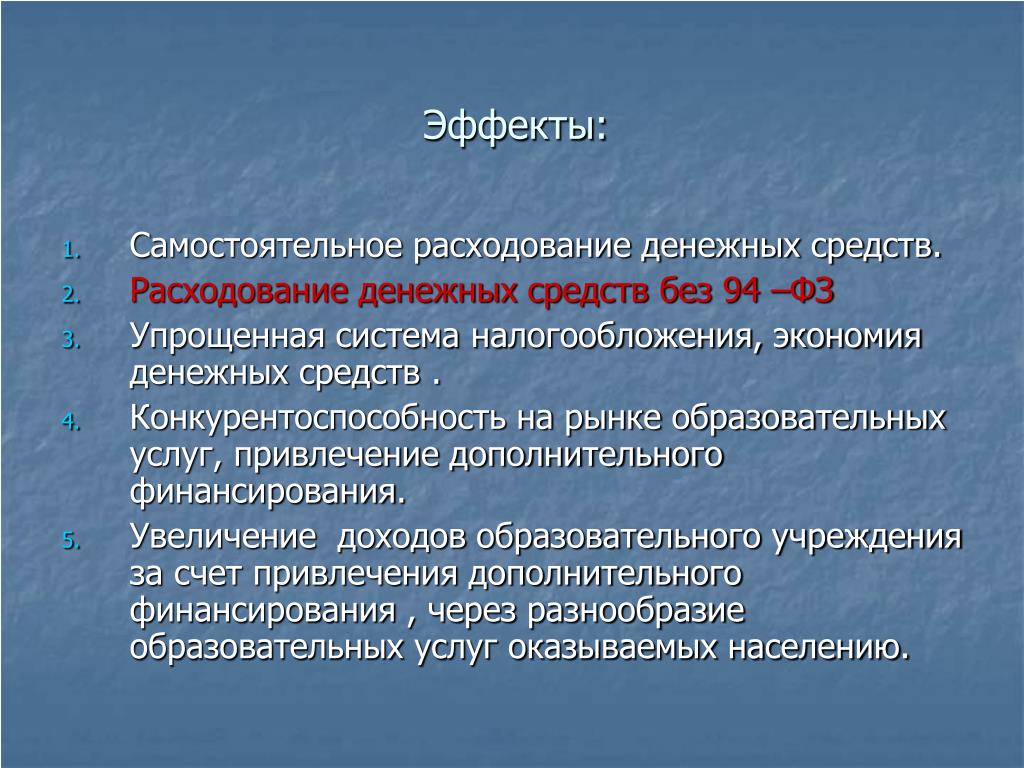 Эффекты:

1. Самостоятельное расходование денежных средств.
2. Расходование денежных средств без 94 –ФЗ
3. Упрощенная система налогообложения, экономия денежных средств .
4. Конкурентоспособность на рынке образовательных услуг, привлечение дополнительного финансирования.
5. Увеличение доходов образовательного учреждения за счет привлечения дополнительного финансирования , через разнообразие образовательных услуг оказываемых населению.